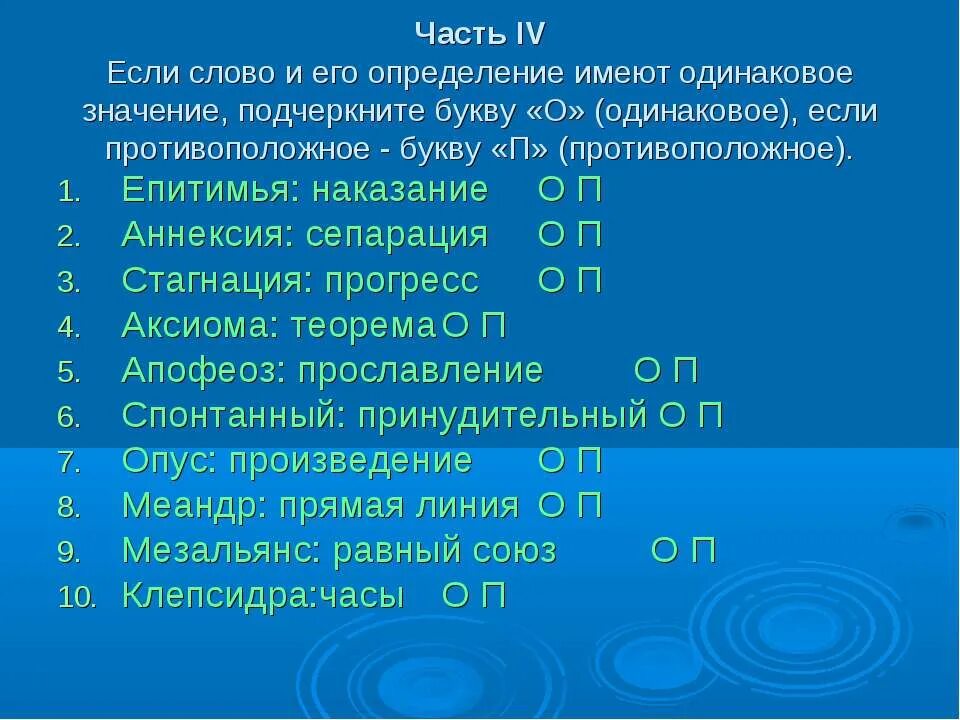 Часть IV
Если слово и его определение имеют одинаковое значение, подчеркните букву «О» (одинаковое), если противоположное - букву «П» (противоположное).

1. Епитимья: наказание О П
2. Аннексия: сепарация О П
3. Стагнация: прогресс О П
4. Аксиома: теорема О П
5. Апофеоз: прославление О П
6. Спонтанный: принудительный О П
7. Опус: произведение О П
8. Меандр: прямая линия О П
9. Мезальянс: равный союз О П
10. Клепсидра:часы О П